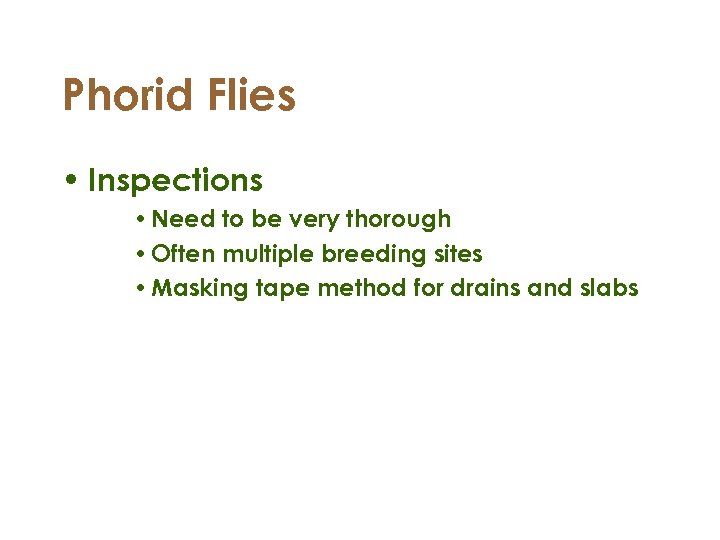 Phorid Flies

• Inspections
  • Need to be very thorough
  • Often multiple breeding sites
  • Masking tape method for drains and slabs